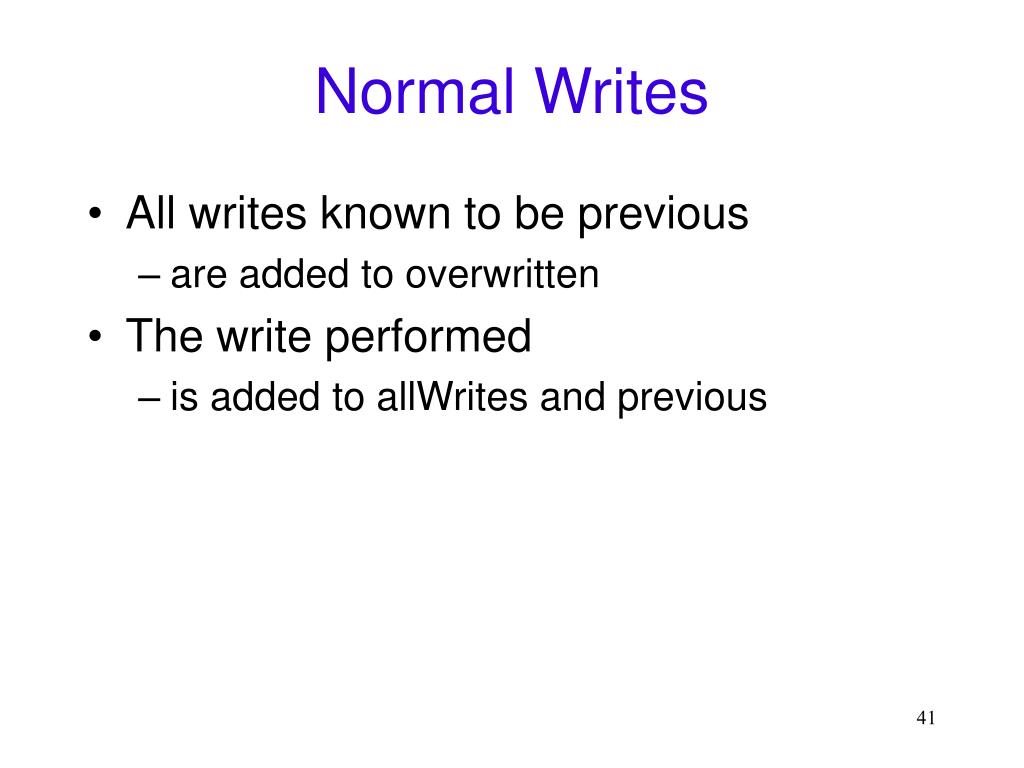 Normal Writes

• All writes known to be previous
– are added to overwritten
• The write performed
– is added to allWrites and previous

41